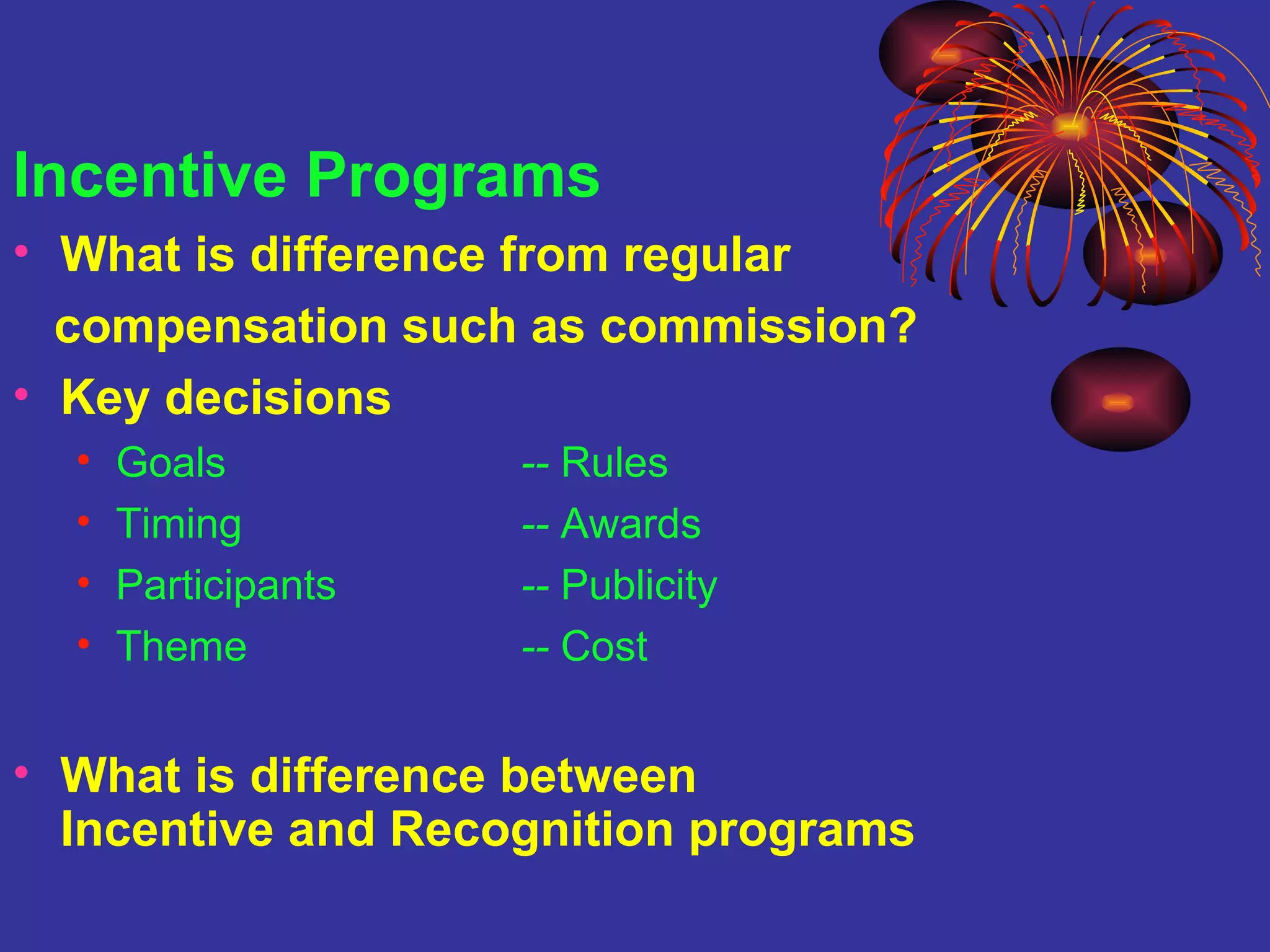 Incentive Programs

• What is difference from regular compensation such as commission?

• Key decisions

• Goals -- Rules
• Timing -- Awards
• Participants -- Publicity
• Theme -- Cost

• What is difference between Incentive and Recognition programs